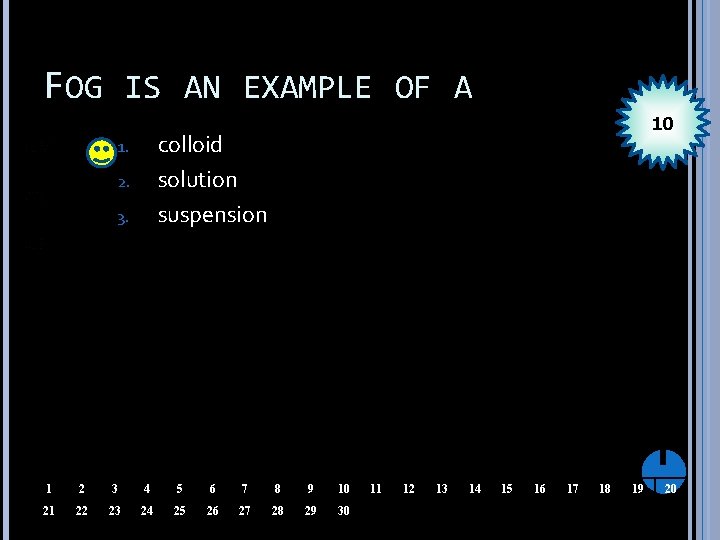 FOG IS AN EXAMPLE OF A

10

1. colloid
2. solution
3. suspension

1 2 3 4 5 6 7 8 9 10 11 12 13 14 15 16 17 18 19 20
21 22 23 24 25 26 27 28 29 30